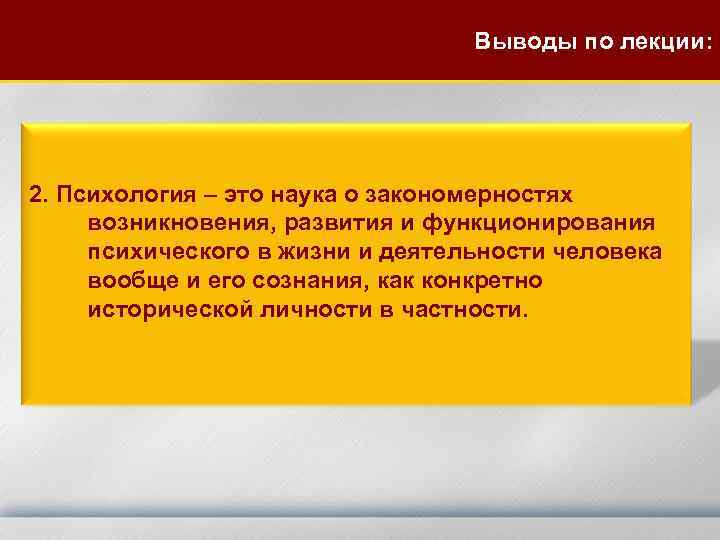 Выводы по лекции:

2. Психология – это наука о закономерностях возникновения, развития и функционирования психического в жизни и деятельности человека вообще и его сознания, как конкретно исторической личности в частности.